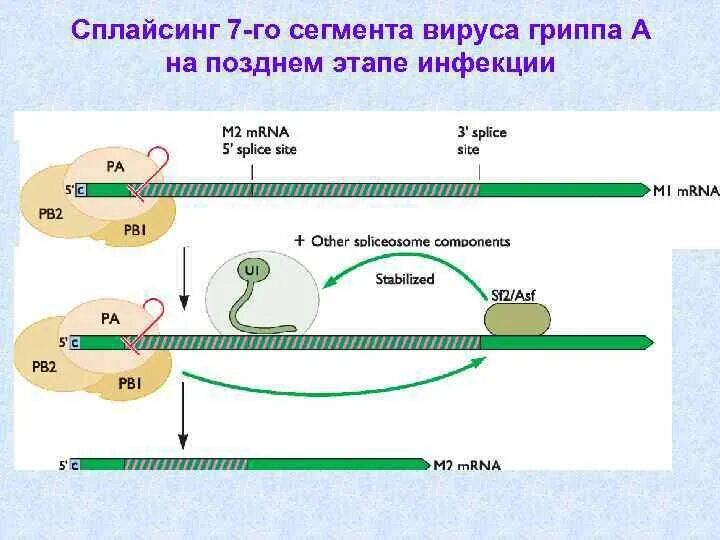 Сплайсинг 7-го сегмента вируса гриппа А на позднем этапе инфекции

M2 mRNA
5' splice site

3' splice
site

PA
5' c
PB2
PB1
M1 mRNA

+ Other spliceosome components

U1
Stabilized
Sf2/Asf

PA
5' c
PB2
PB1

5' c
M2 mRNA